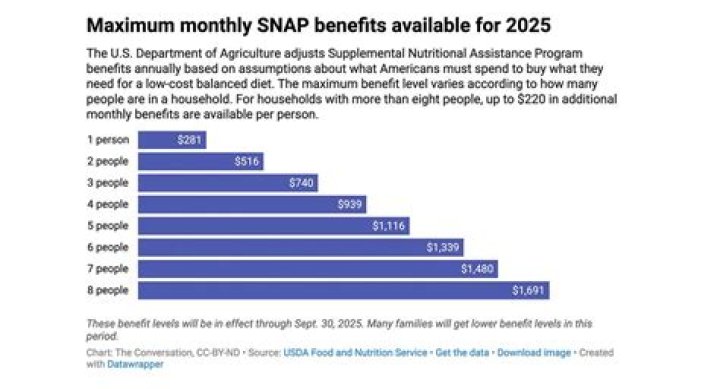 Maximum monthly SNAP benefits available for 2025

The U.S. Department of Agriculture adjusts Supplemental Nutritional Assistance Program benefits annually based on assumptions about what Americans must spend to buy what they need for a low-cost balanced diet. The maximum benefit level varies according to how many people are in a household. For households with more than eight people, up to $220 in additional monthly benefits are available per person.

1 person $281
2 people $516
3 people $740
4 people $939
5 people $1,116
6 people $1,339
7 people $1,480
8 people $1,691

These benefit levels will be in effect through Sept. 30, 2025. Many families will get lower benefit levels in this period.

Chart: The Conversation, CC-BY-ND • Source: USDA Food and Nutrition Service • Get the data • Download image • Created with Datawrapper